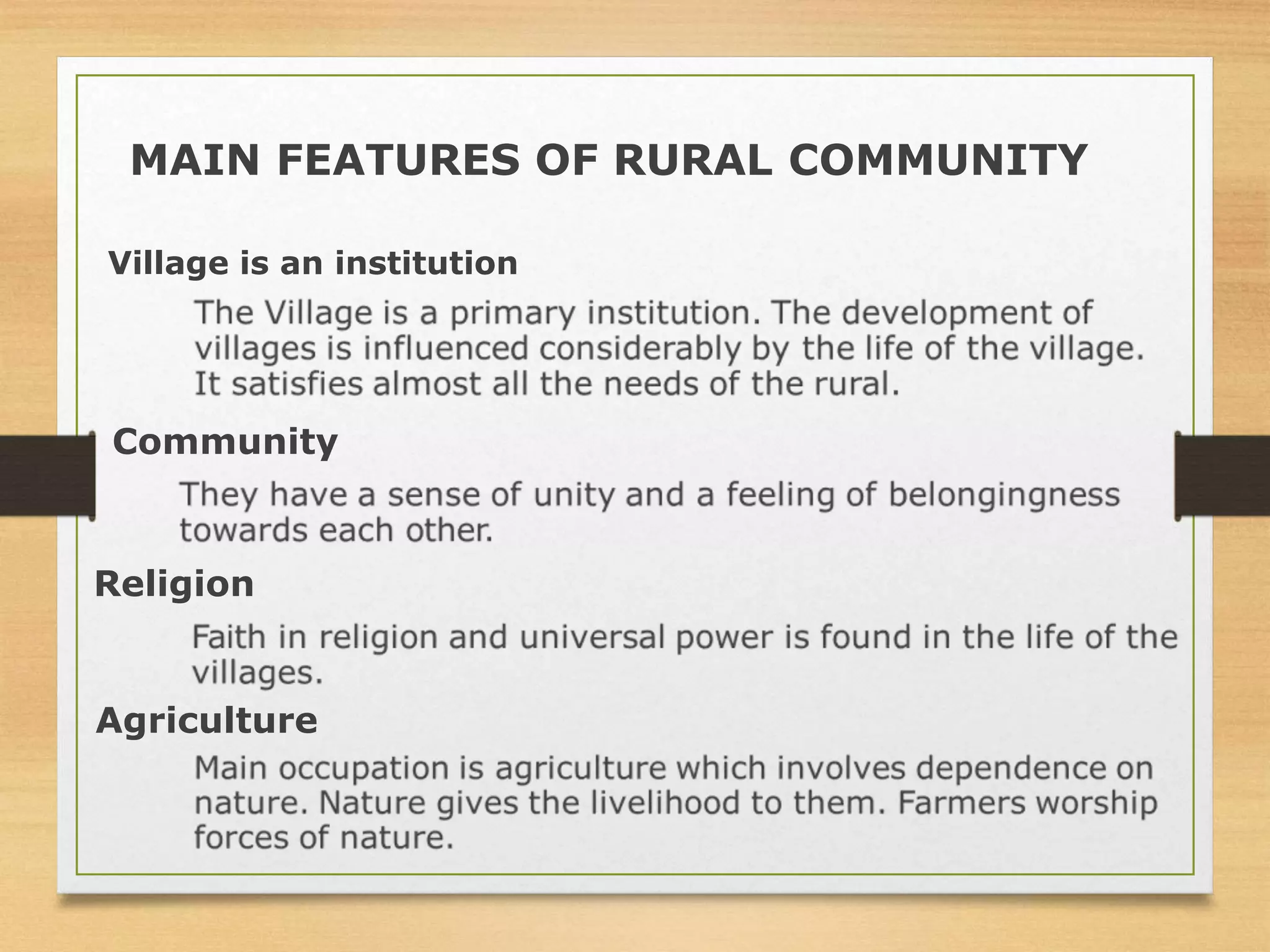 MAIN FEATURES OF RURAL COMMUNITY

Village is an institution

The Village is a primary institution. The development of villages is influenced considerably by the life of the village. It satisfies almost all the needs of the rural.

Community

They have a sense of unity and a feeling of belongingness towards each other.

Religion

Faith in religion and universal power is found in the life of the villages.

Agriculture

Main occupation is agriculture which involves dependence on nature. Nature gives the livelihood to them. Farmers worship forces of nature.